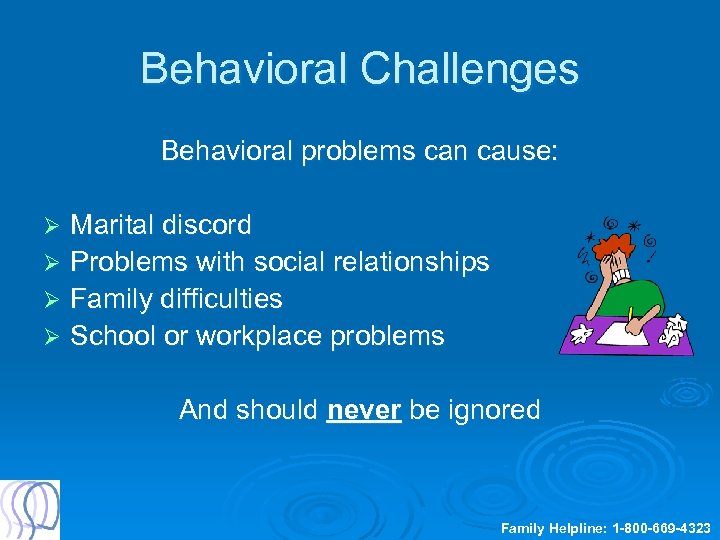 Behavioral Challenges

Behavioral problems can cause:

➢ Marital discord
➢ Problems with social relationships
➢ Family difficulties
➢ School or workplace problems

And should never be ignored

Family Helpline: 1-800-669-4323